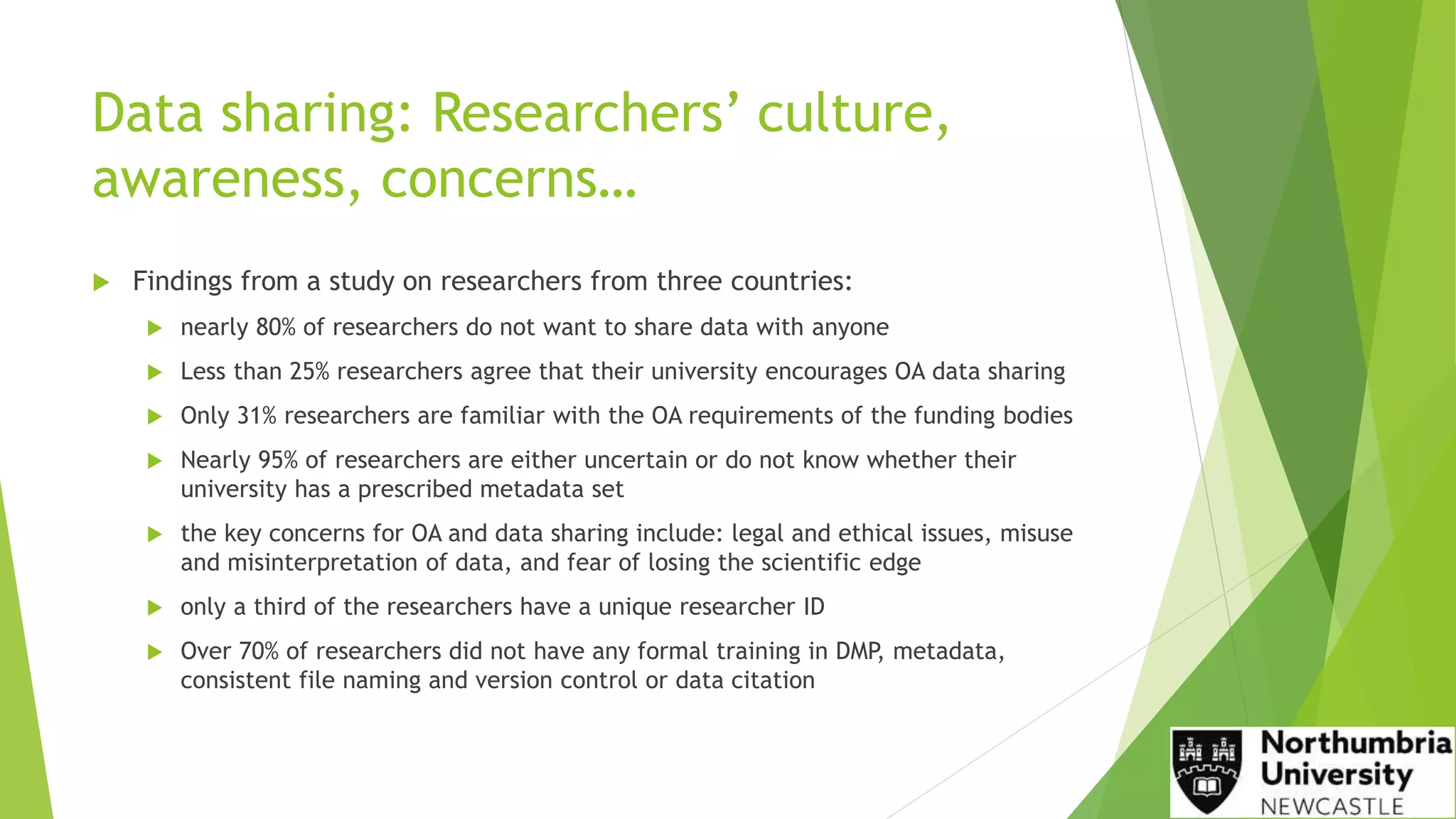 Data sharing: Researchers' culture, awareness, concerns…

Findings from a study on researchers from three countries:

nearly 80% of researchers do not want to share data with anyone

Less than 25% researchers agree that their university encourages OA data sharing

Only 31% researchers are familiar with the OA requirements of the funding bodies

Nearly 95% of researchers are either uncertain or do not know whether their university has a prescribed metadata set

the key concerns for OA and data sharing include: legal and ethical issues, misuse and misinterpretation of data, and fear of losing the scientific edge

only a third of the researchers have a unique researcher ID

Over 70% of researchers did not have any formal training in DMP, metadata, consistent file naming and version control or data citation

Northumbria University NEWCASTLE